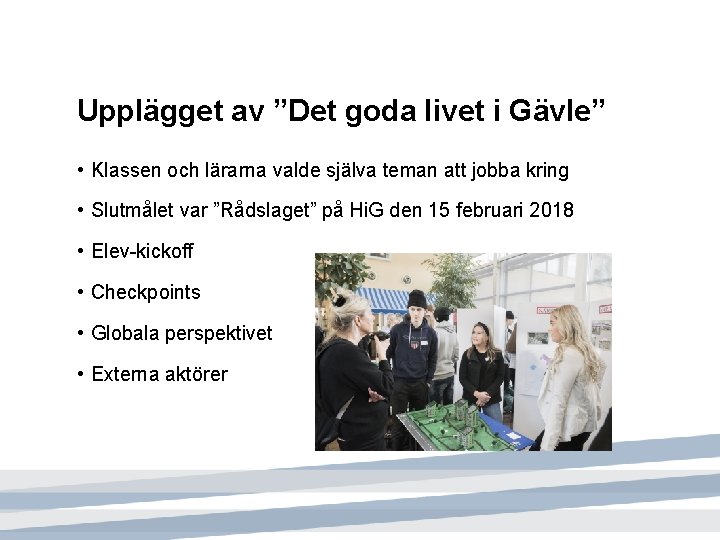 Upplägget av ”Det goda livet i Gävle”

• Klassen och lärarna valde själva teman att jobba kring

• Slutmålet var ”Rådslaget” på HiG den 15 februari 2018

• Elev-kickoff

• Checkpoints

• Globala perspektivet

• Externa aktörer